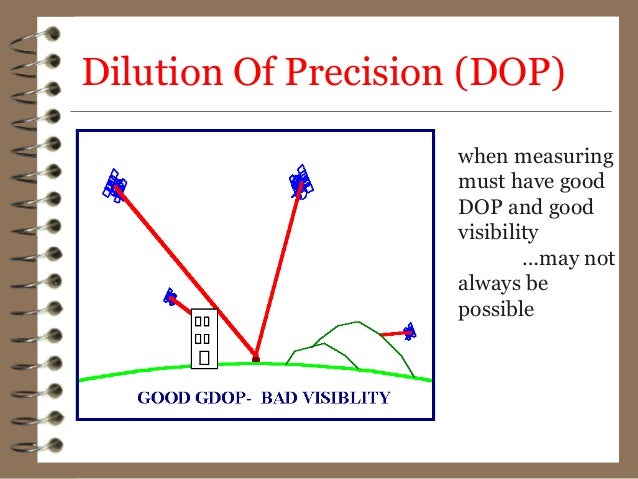 Dilution Of Precision (DOP)

GOOD GDOP- BAD VISIBLITY

when measuring must have good DOP and good visibility

...may not always be possible